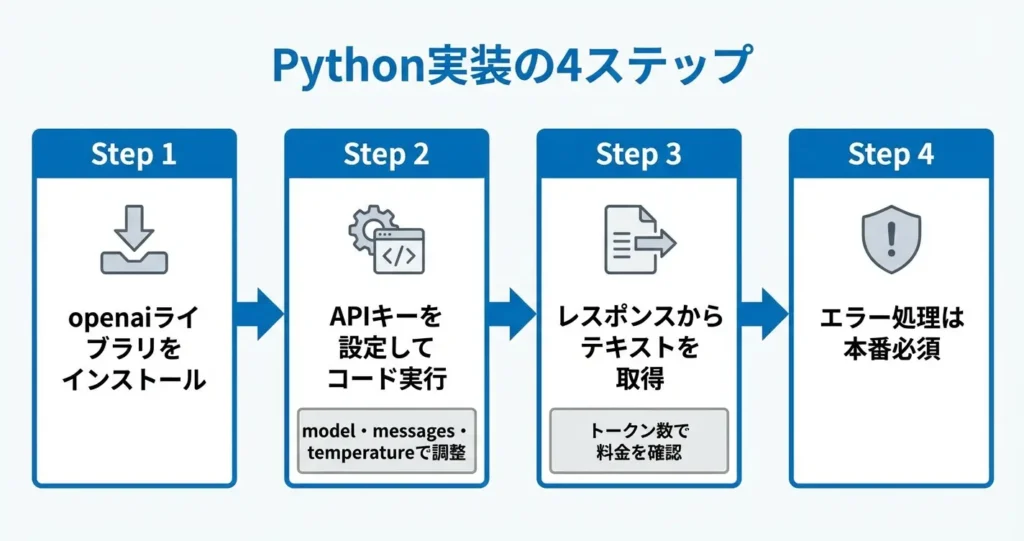 Python実装の4ステップ

Step 1

openaiライブラリをインストール

Step 2

APIキーを設定してコード実行

model・messages・temperatureで調整

Step 3

レスポンスからテキストを取得

トークン数で料金を確認

Step 4

エラー処理は本番必須